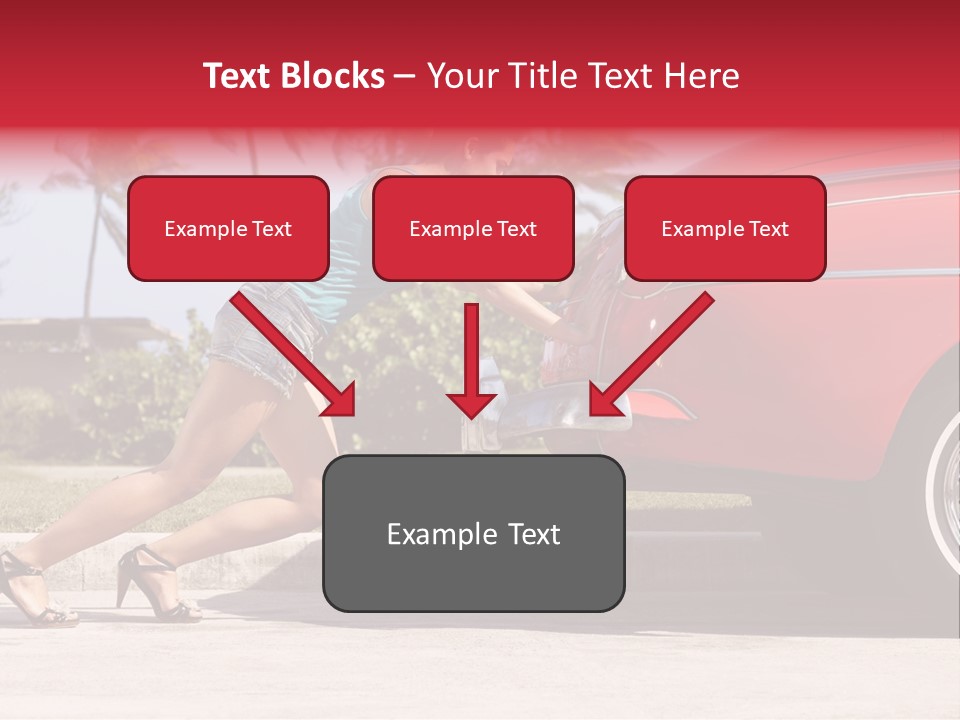 Text Blocks – Your Title Text Here

Example Text

Example Text

Example Text

Example Text